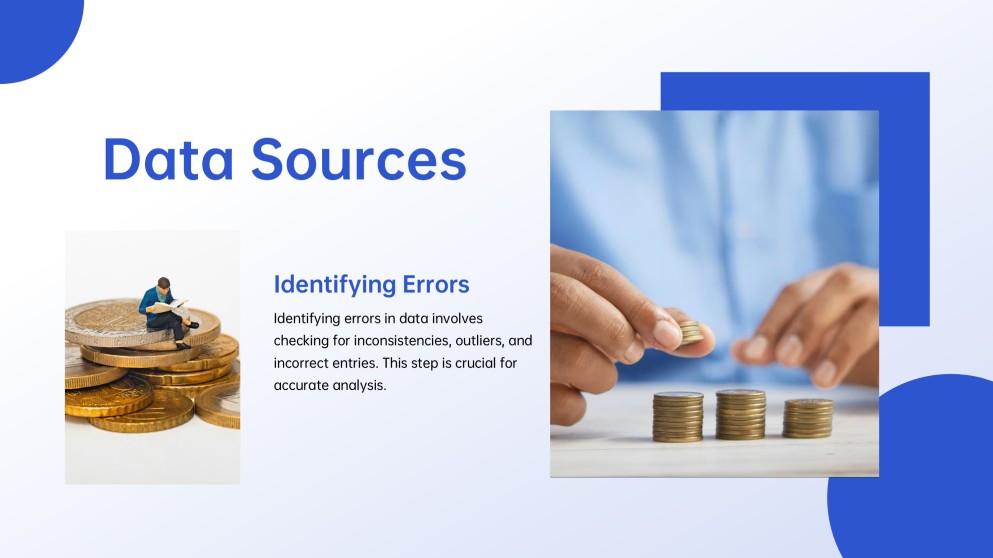 Data Sources

Identifying Errors

Identifying errors in data involves checking for inconsistencies, outliers, and incorrect entries. This step is crucial for accurate analysis.